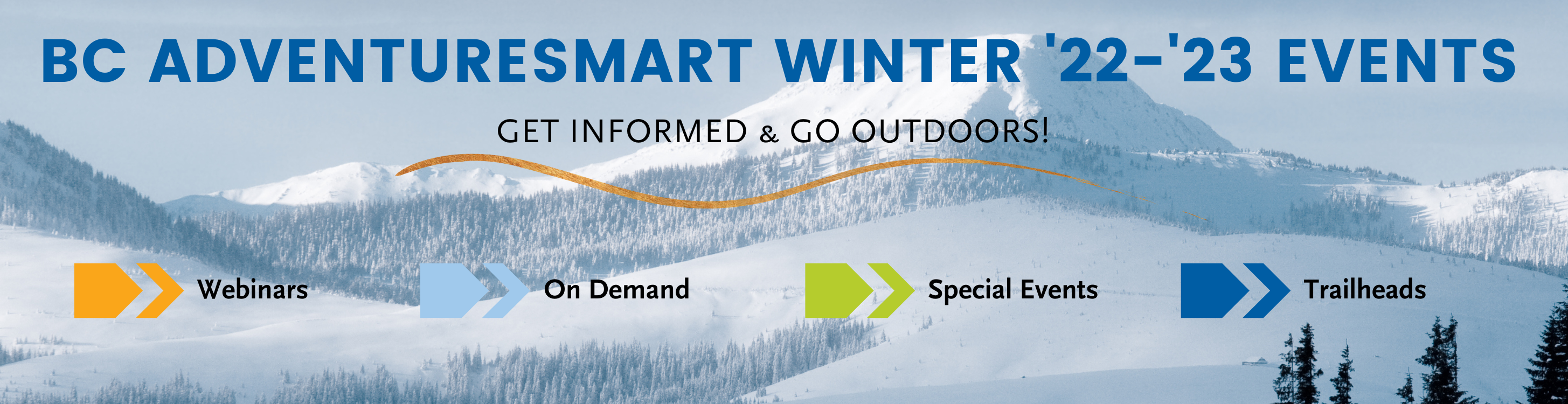 BC ADVENTURESMART WINTER '22-'23 EVENTS

GET INFORMED & GO OUTDOORS!

Webinars

On Demand

Special Events

Trailheads